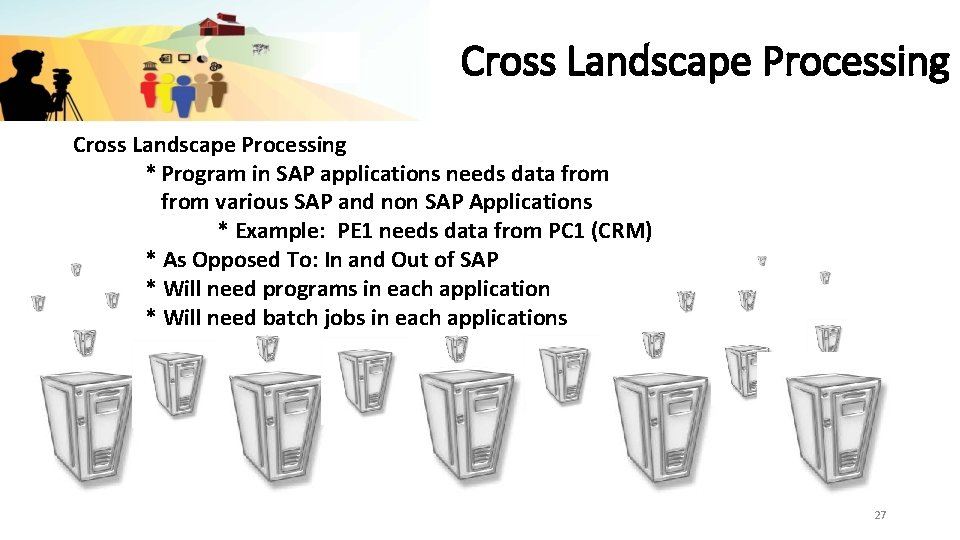 Cross Landscape Processing

Cross Landscape Processing

* Program in SAP applications needs data from from various SAP and non SAP Applications

* Example: PE1 needs data from PC1 (CRM)

* As Opposed To: In and Out of SAP

* Will need programs in each application

* Will need batch jobs in each applications

27